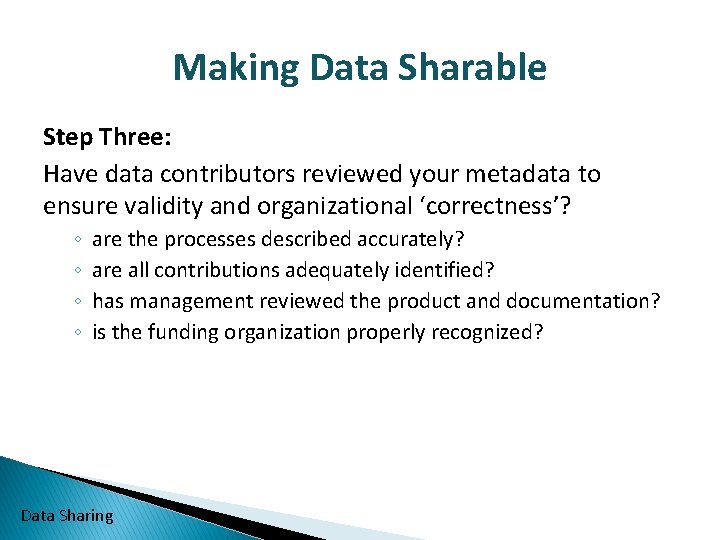 Making Data Sharable

Step Three:

Have data contributors reviewed your metadata to ensure validity and organizational ‘correctness’?

◦ are the processes described accurately?
◦ are all contributions adequately identified?
◦ has management reviewed the product and documentation?
◦ is the funding organization properly recognized?

Data Sharing